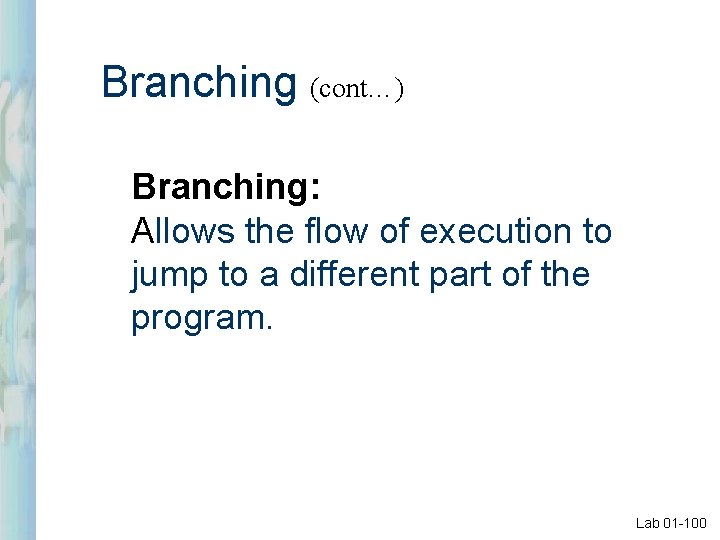 Branching (cont…)

Branching:
Allows the flow of execution to jump to a different part of the program.

Lab 01-100